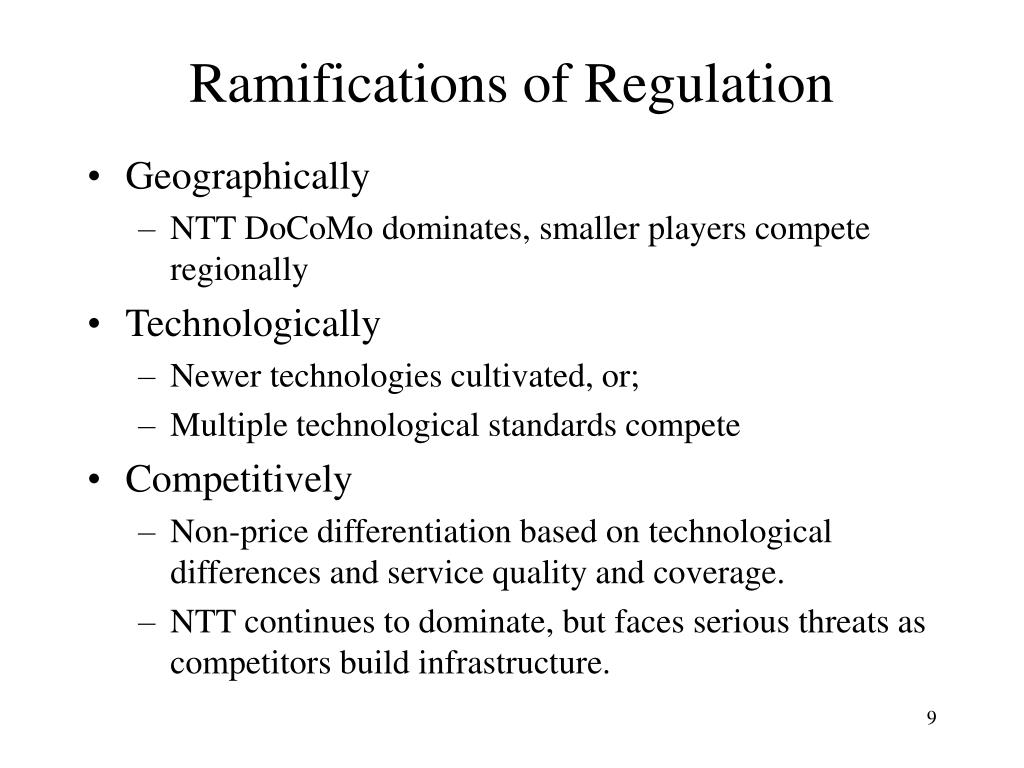 Ramifications of Regulation

• Geographically
– NTT DoCoMo dominates, smaller players compete regionally
• Technologically
– Newer technologies cultivated, or;
– Multiple technological standards compete
• Competitively
– Non-price differentiation based on technological differences and service quality and coverage.
– NTT continues to dominate, but faces serious threats as competitors build infrastructure.

9